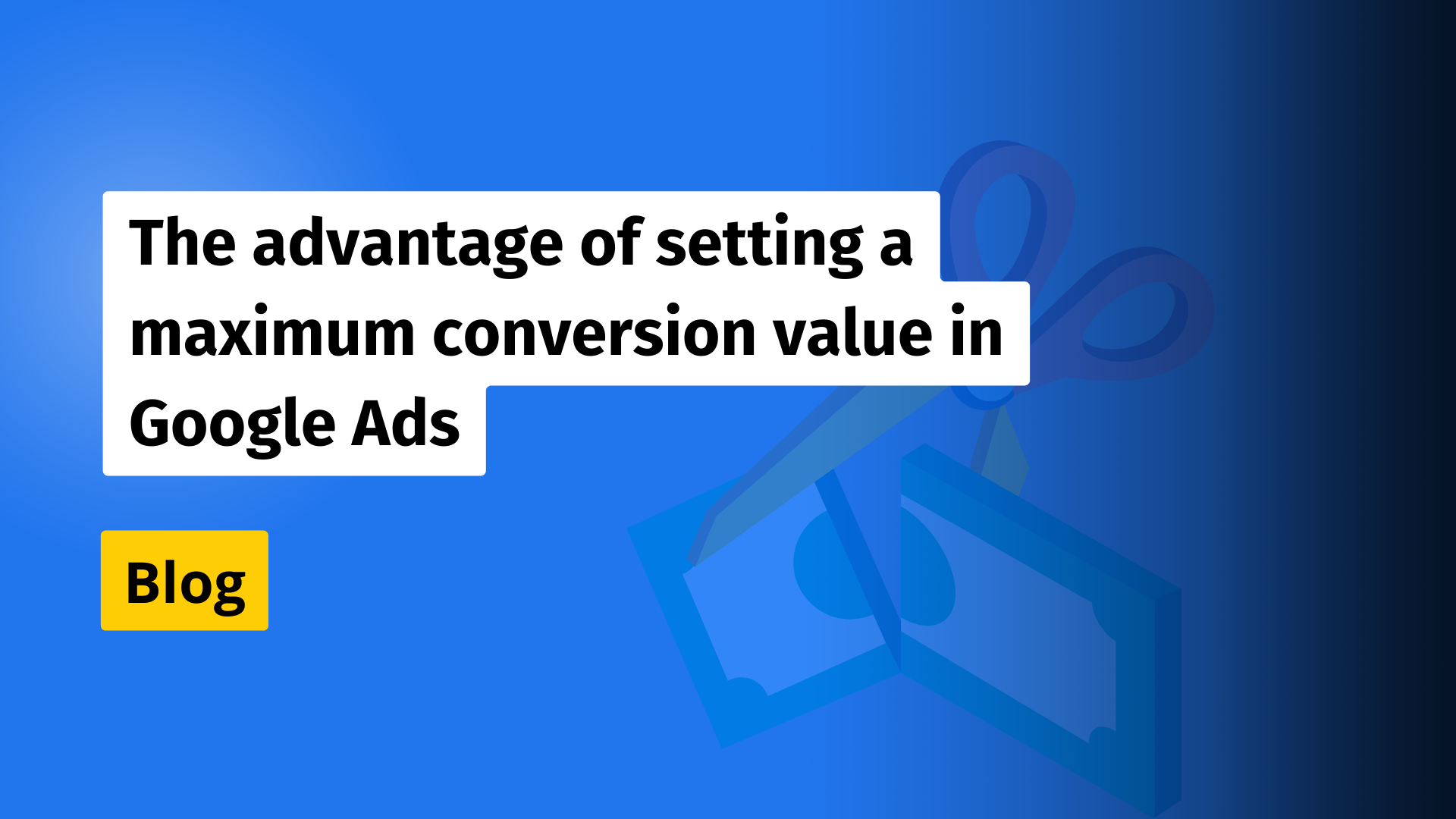 The advantage of setting a maximum conversion value in Google Ads

Blog